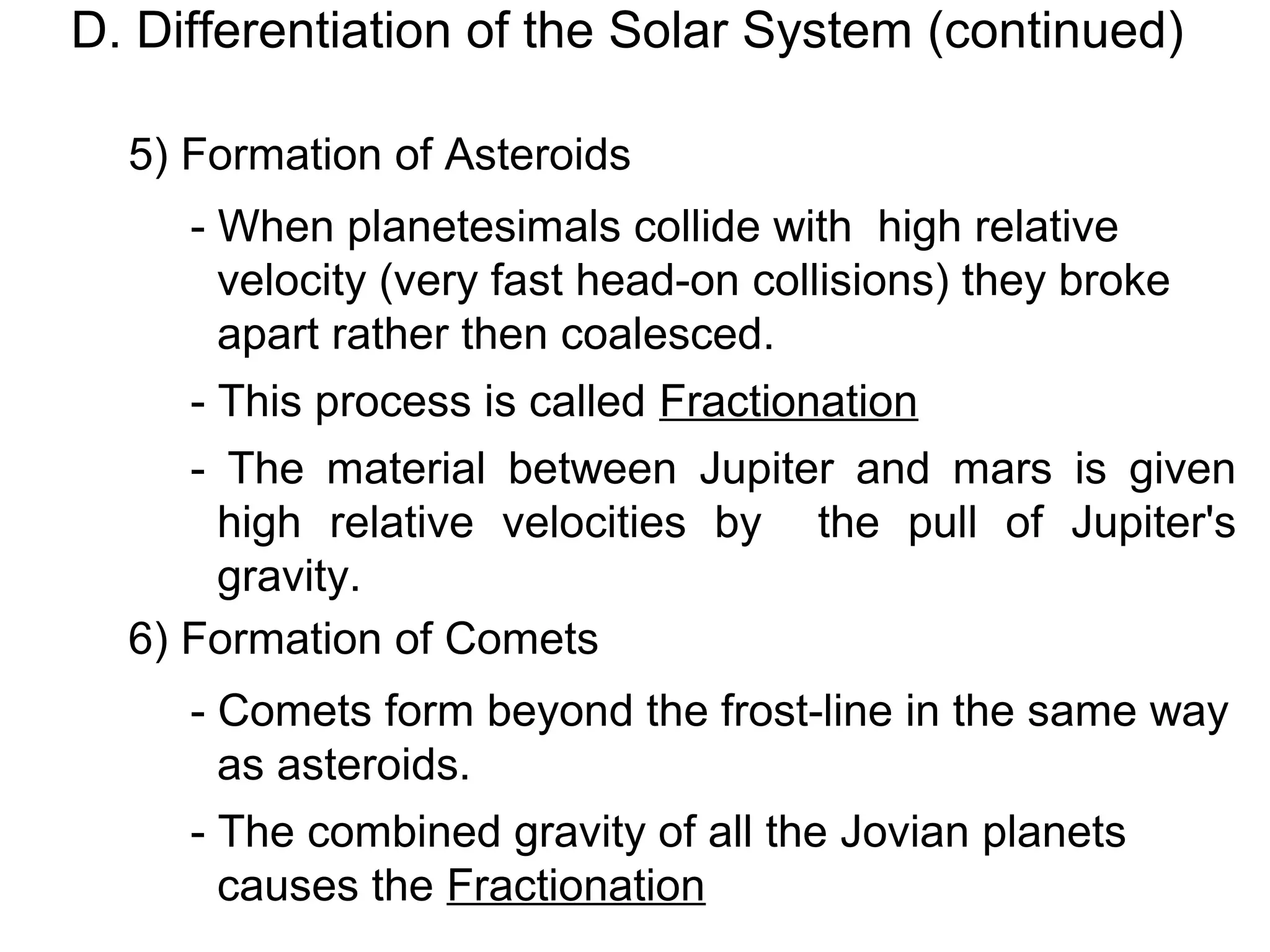 D. Differentiation of the Solar System (continued)

5) Formation of Asteroids

- When planetesimals collide with high relative velocity (very fast head-on collisions) they broke apart rather then coalesced.

- This process is called Fractionation

- The material between Jupiter and mars is given high relative velocities by the pull of Jupiter's gravity.

6) Formation of Comets

- Comets form beyond the frost-line in the same way as asteroids.

- The combined gravity of all the Jovian planets causes the Fractionation